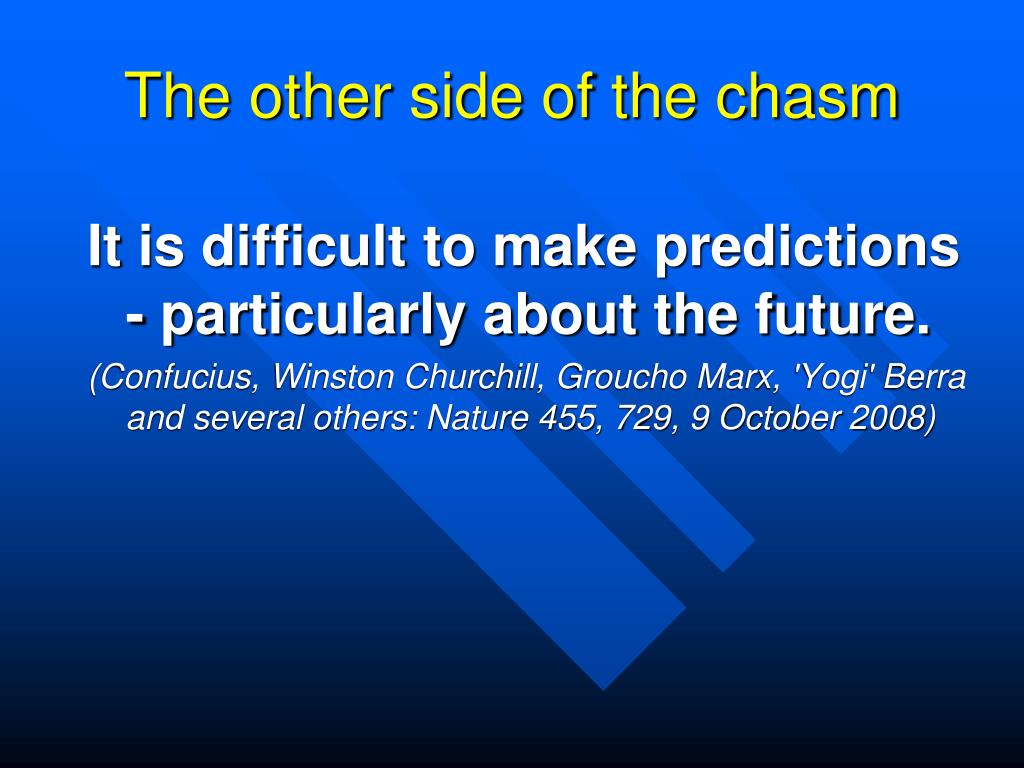 The other side of the chasm

It is difficult to make predictions - particularly about the future.

(Confucius, Winston Churchill, Groucho Marx, 'Yogi' Berra and several others: Nature 455, 729, 9 October 2008)